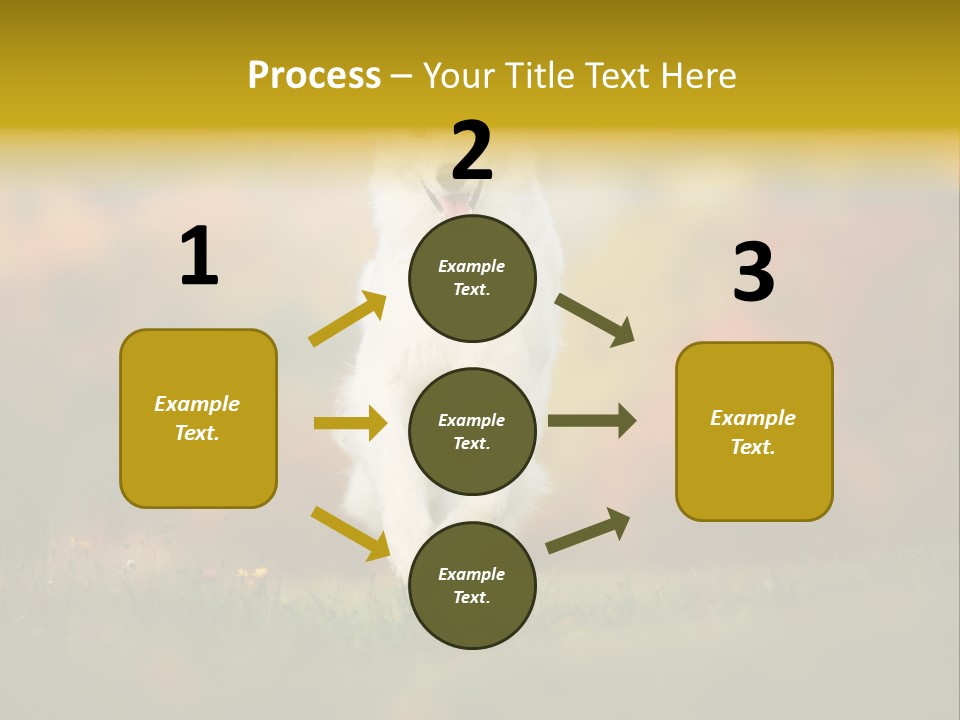 Process – Your Title Text Here

1

Example Text.

2

Example Text.

Example Text.

Example Text.

3

Example Text.